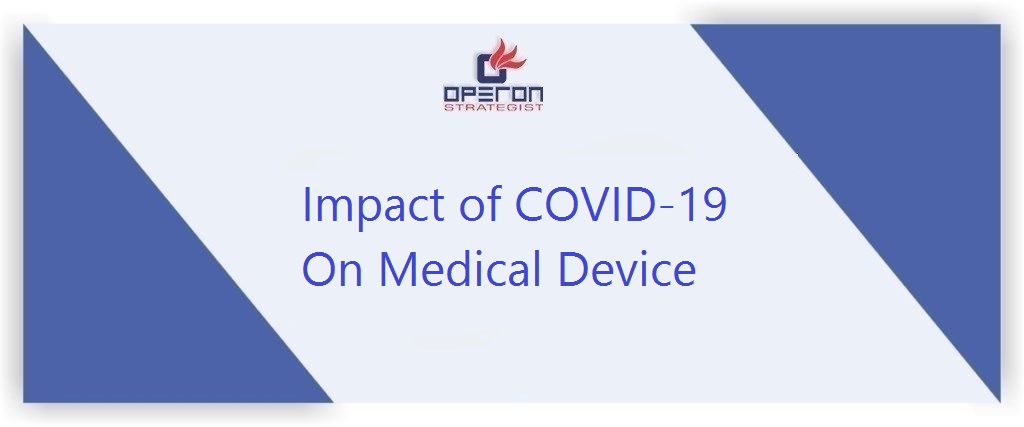 OPERON
STRATEGIST

Impact of COVID-19
On Medical Device